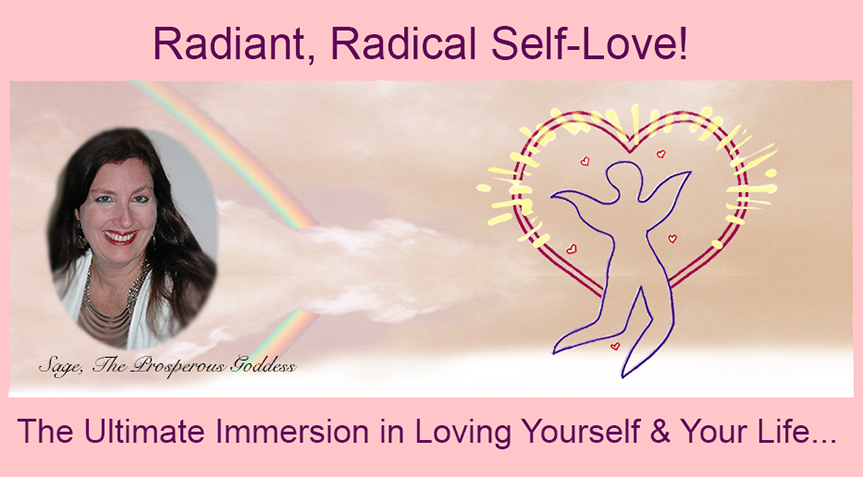 Radiant, Radical Self-Love!

Sage, The Prosperous Goddess

The Ultimate Immersion in Loving Yourself & Your Life...